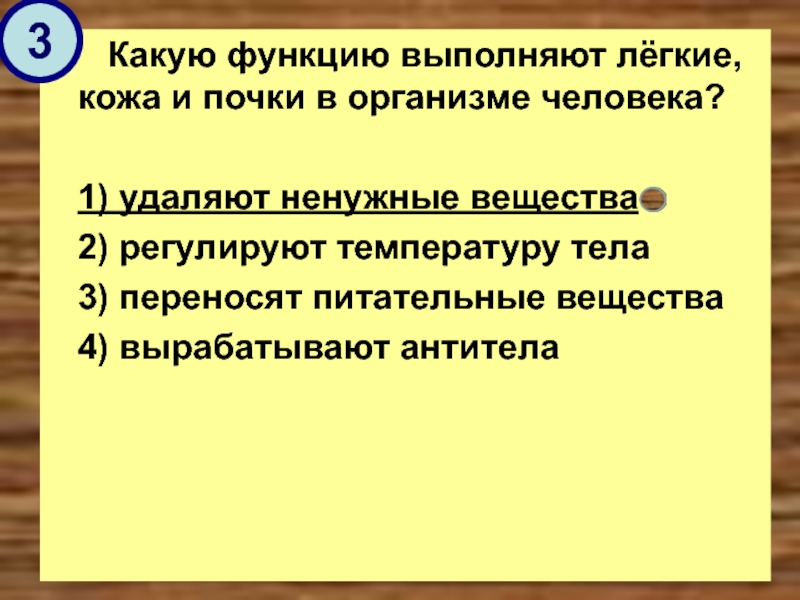 3

Какую функцию выполняют лёгкие, кожа и почки в организме человека?

1) удаляют ненужные вещества
2) регулируют температуру тела
3) переносят питательные вещества
4) вырабатывают антитела